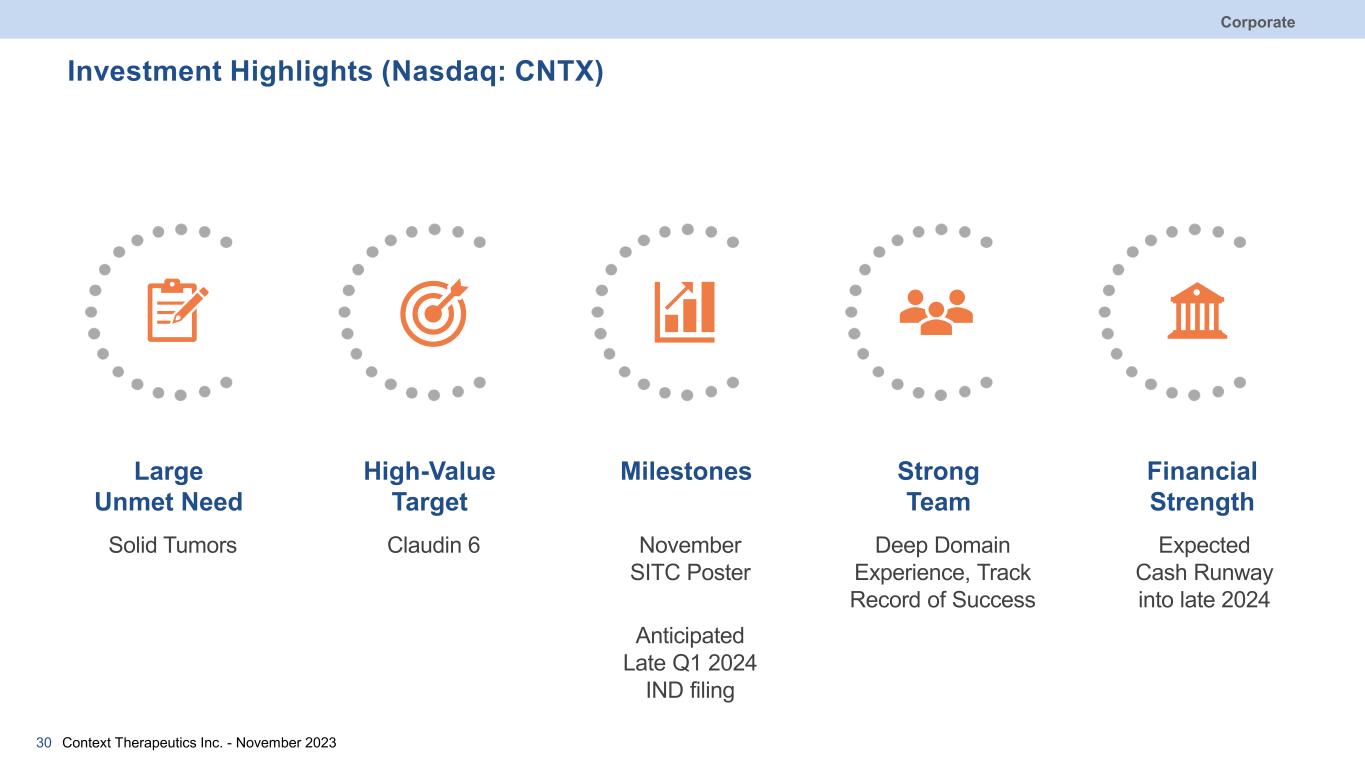 Corporate

Investment Highlights (Nasdaq: CNTX)

Large Unmet Need

Solid Tumors

High-Value Target

Claudin 6

Milestones

November SITC Poster

Anticipated Late Q1 2024 IND filing

Strong Team

Deep Domain Experience, Track Record of Success

Financial Strength

Expected Cash Runway into late 2024

30 Context Therapeutics Inc. - November 2023